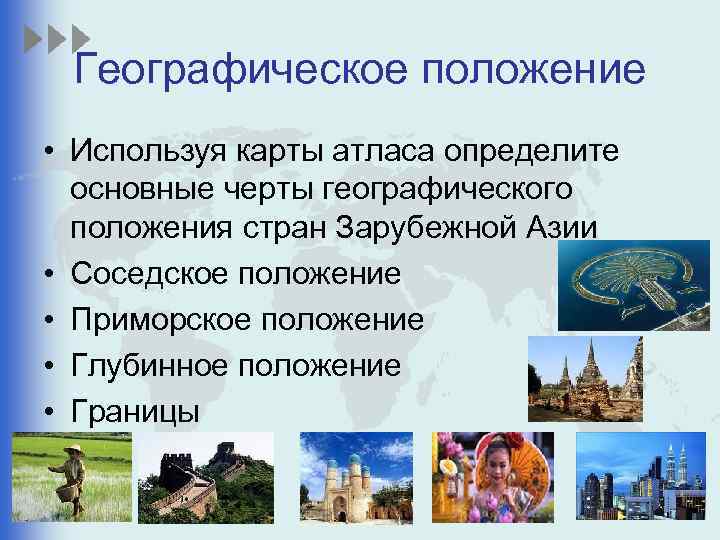 Географическое положение

• Используя карты атласа определите основные черты географического положения стран Зарубежной Азии
• Соседское положение
• Приморское положение
• Глубинное положение
• Границы